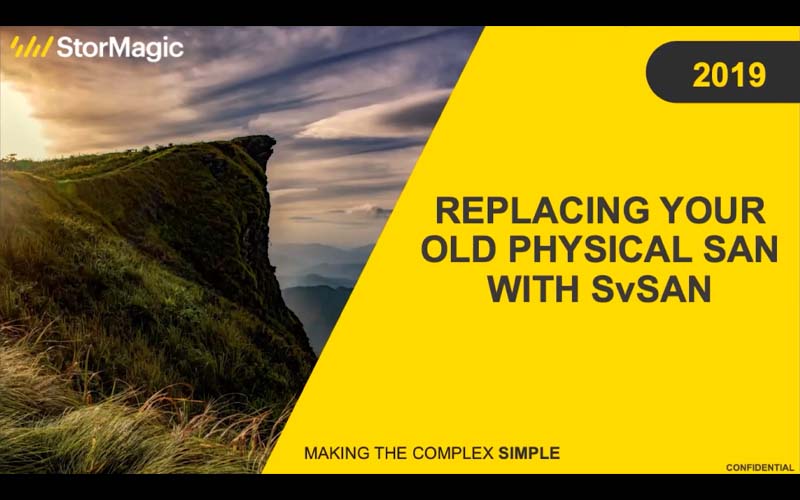 StorMagic

2019

REPLACING YOUR OLD PHYSICAL SAN WITH SvSAN

MAKING THE COMPLEX SIMPLE

CONFIDENTIAL